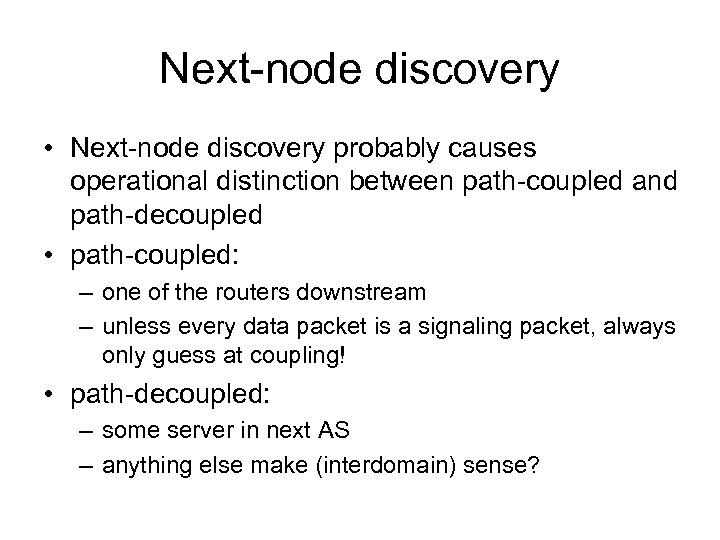 Next-node discovery

• Next-node discovery probably causes operational distinction between path-coupled and path-decoupled
• path-coupled:
  – one of the routers downstream
  – unless every data packet is a signaling packet, always only guess at coupling!
• path-decoupled:
  – some server in next AS
  – anything else make (interdomain) sense?